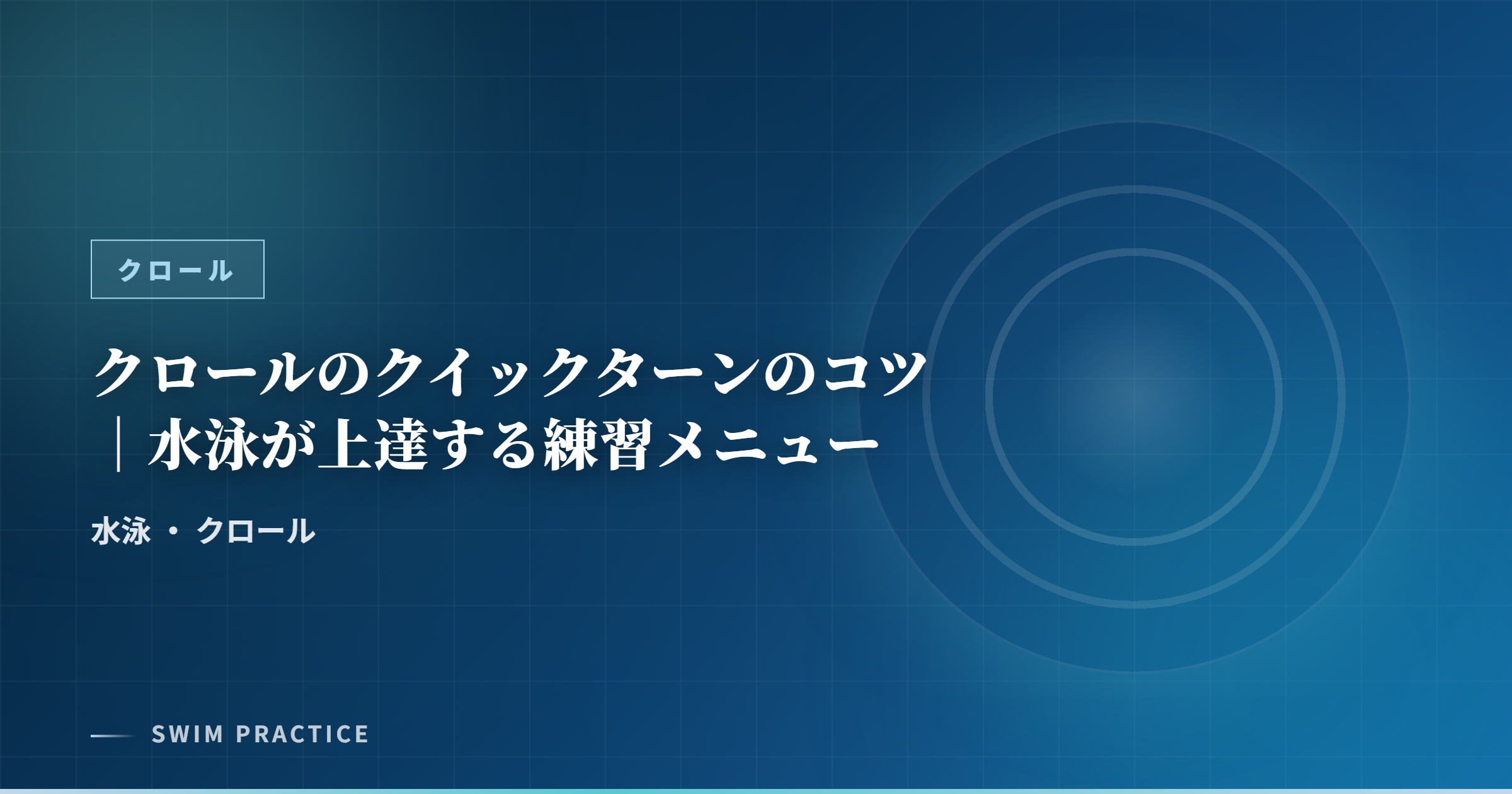 クロール

クロールのクイックターンのコツ｜水泳が上達する練習メニュー

水泳 ・ クロール

SWIM PRACTICE